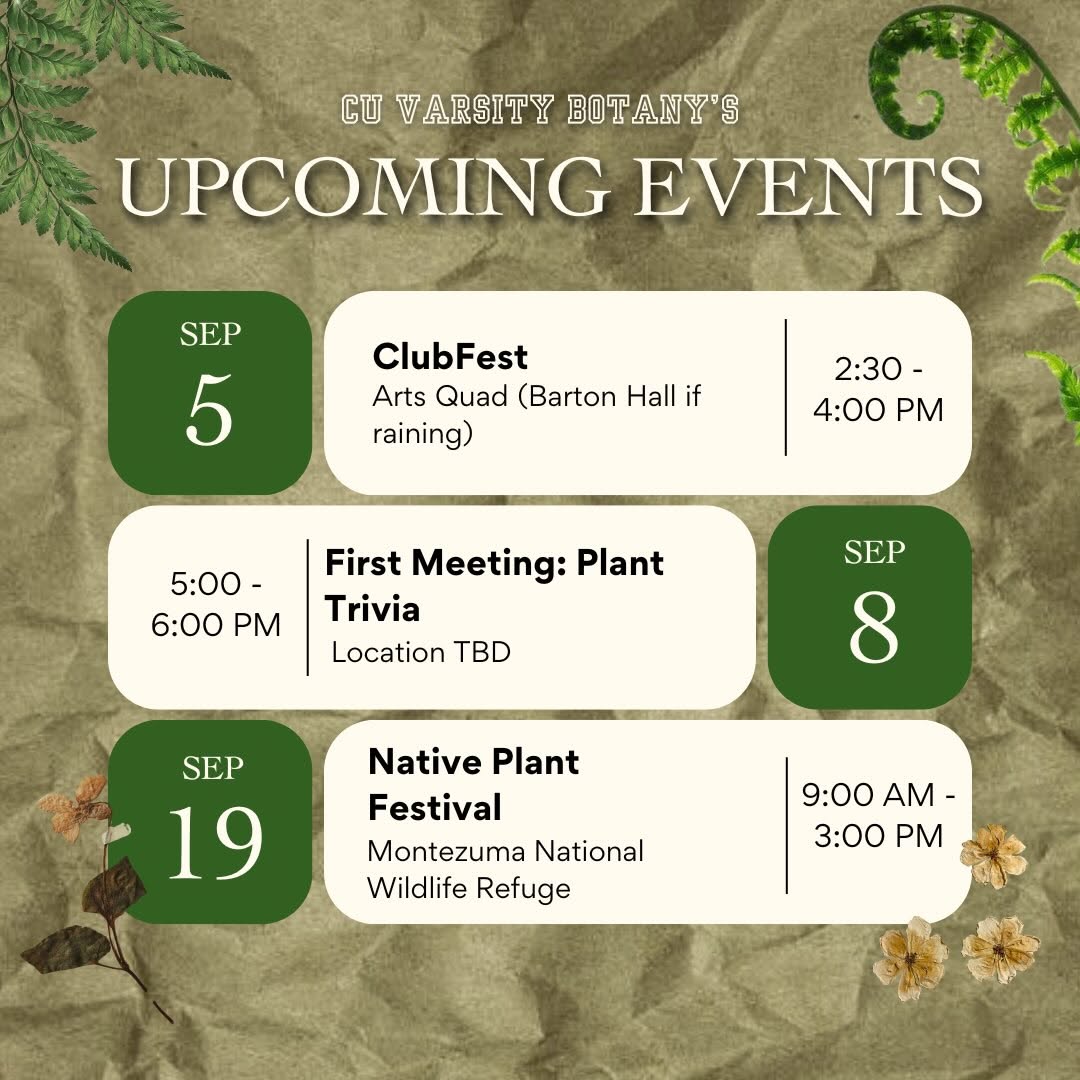 CU VARSITY BOTANY'S

UPCOMING EVENTS

SEP
5

ClubFest
Arts Quad (Barton Hall if raining)

2:30 - 4:00 PM

5:00 - 6:00 PM

First Meeting: Plant Trivia
Location TBD

SEP
8

SEP
19

Native Plant Festival
Montezuma National Wildlife Refuge

9:00 AM - 3:00 PM